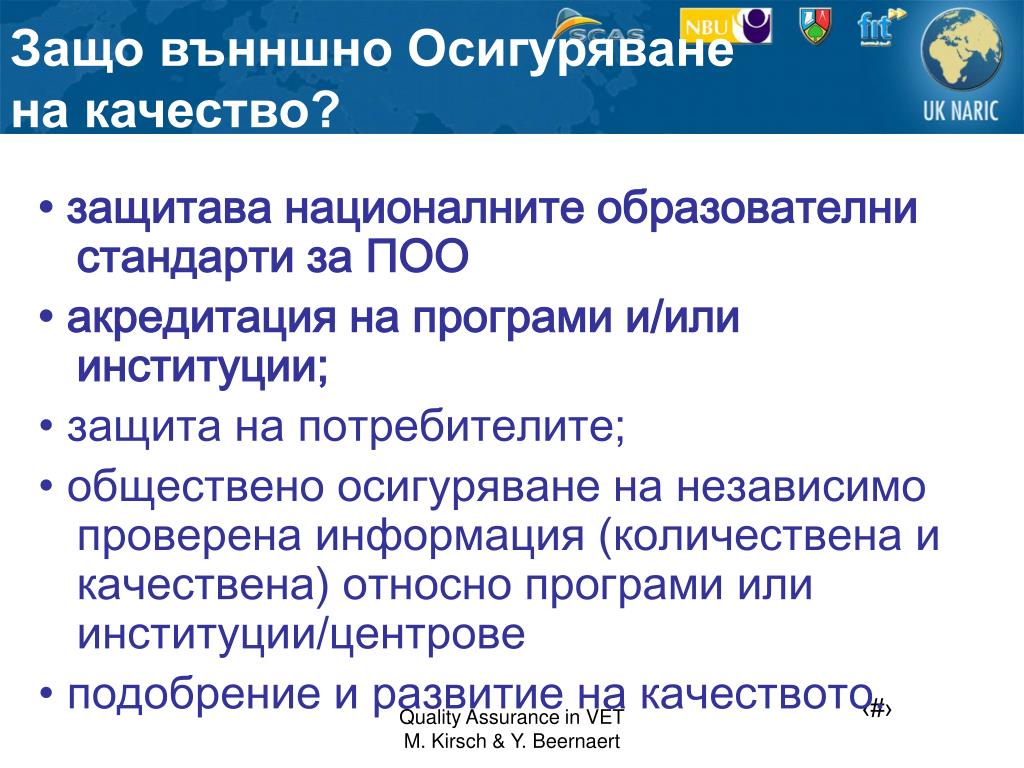 Защо вънншно Осигуряване на качество?

SCAS NBU fnt UK NARIC

• защитава националните образователни стандарти за ПОО

• акредитация на програми и/или институции;

• защита на потребителите;

• обществено осигуряване на независимо проверена информация (количествена и качествена) относно програми или институции/центрове

• подобрение и развитие на качеството

Quality Assurance in VET
M. Kirsch & Y. Beernaert

‹#›